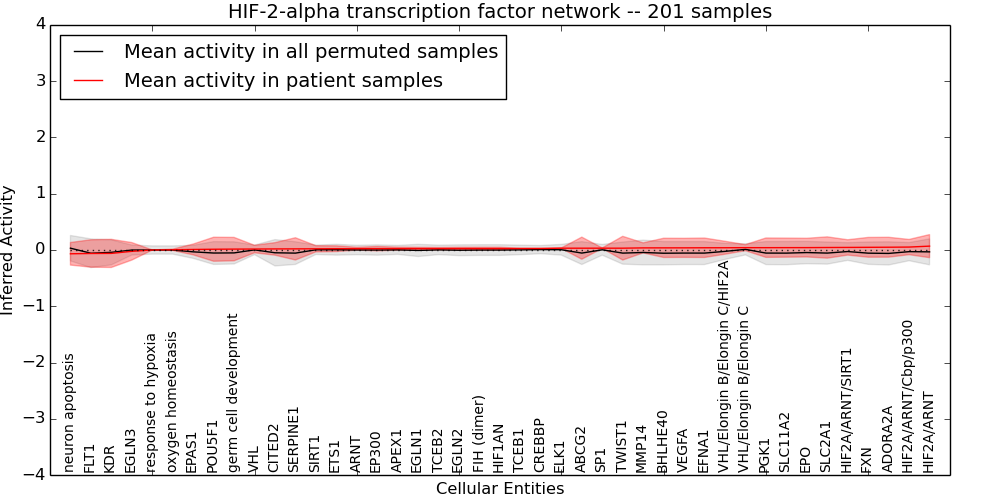 HIF-2-alpha transcription factor network -- 201 samples

Mean activity in all permuted samples
Mean activity in patient samples

Inferred Activity

4
3
2
1
0
−1
−2
−3
−4

neuron apoptosis
FLT1
KDR
EGLN3
response to hypoxia
oxygen homeostasis
EPAS1
POU5F1
germ cell development
VHL
CITED2
SERPINE1
SIRT1
ETS1
ARNT
EP300
APEX1
EGLN1
TCEB2
EGLN2
FIH (dimer)
HIF1AN
TCEB1
CREBBP
ELK1
ABCG2
SP1
TWIST1
MMP14
BHLHE40
VEGFA
EFNA1
VHL/Elongin B/Elongin C/HIF2A
VHL/Elongin B/Elongin C
PGK1
SLC11A2
EPO
SLC2A1
HIF2A/ARNT/SIRT1
FXN
ADORA2A
HIF2A/ARNT/Cbp/p300
HIF2A/ARNT

Cellular Entities